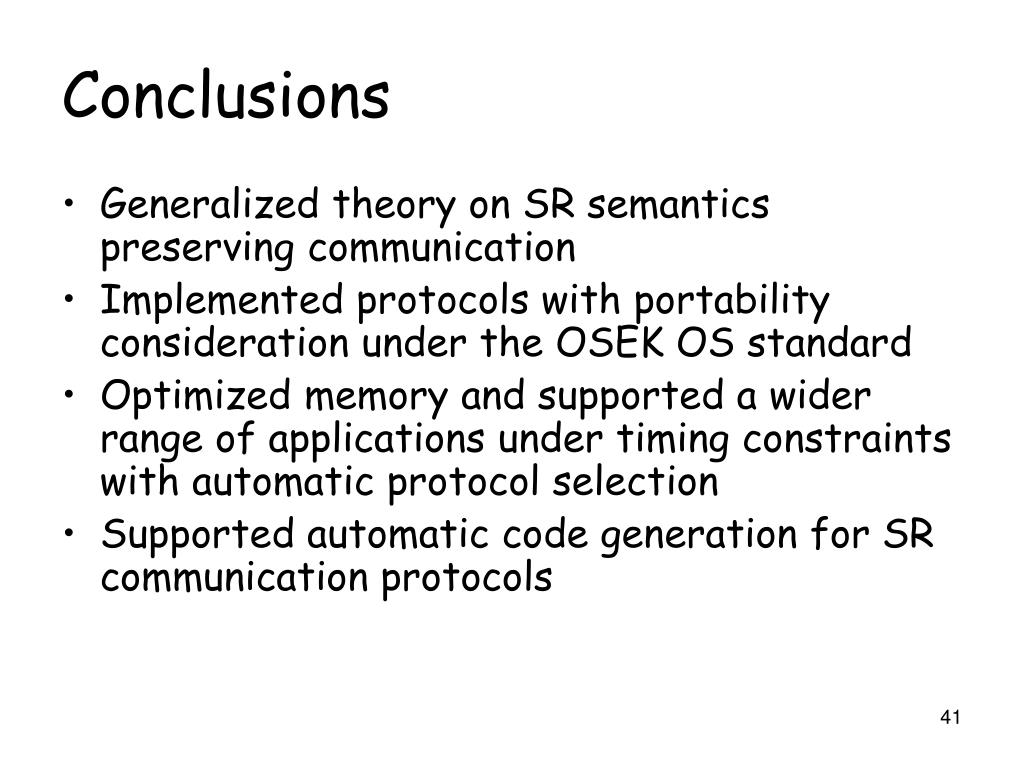 Conclusions

• Generalized theory on SR semantics preserving communication
• Implemented protocols with portability consideration under the OSEK OS standard
• Optimized memory and supported a wider range of applications under timing constraints with automatic protocol selection
• Supported automatic code generation for SR communication protocols

41